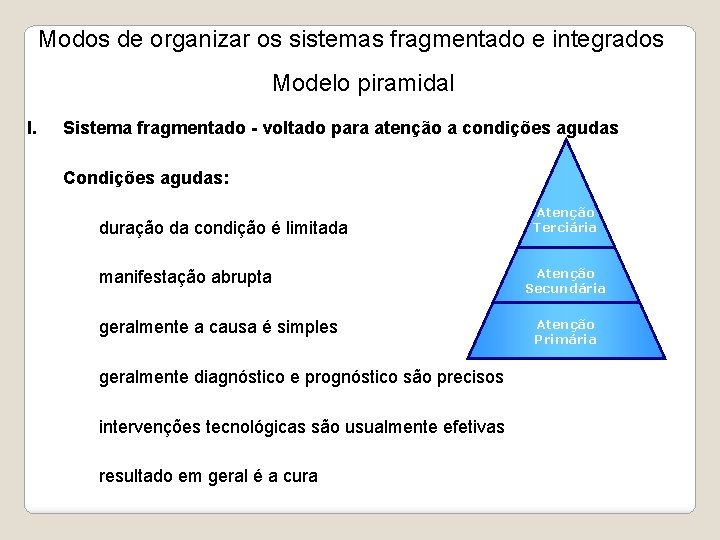 Modos de organizar os sistemas fragmentado e integrados

Modelo piramidal

I. Sistema fragmentado - voltado para atenção a condições agudas

Condições agudas:

duração da condição é limitada

manifestação abrupta

geralmente a causa é simples

geralmente diagnóstico e prognóstico são precisos

intervenções tecnológicas são usualmente efetivas

resultado em geral é a cura

Atenção Terciária

Atenção Secundária

Atenção Primária